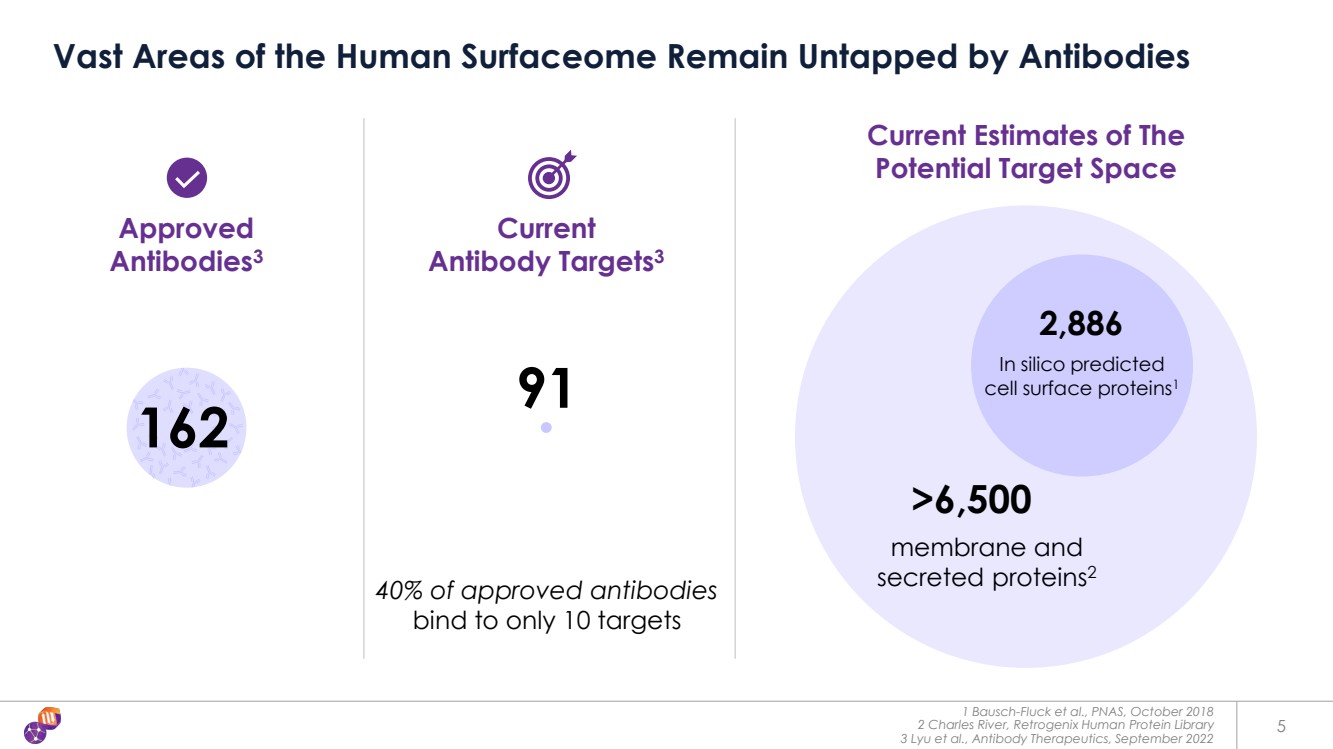 Vast Areas of the Human Surfaceome Remain Untapped by Antibodies

Approved Antibodies$^3$

162

Current Antibody Targets$^3$

91

40% of approved antibodies bind to only 10 targets

Current Estimates of The Potential Target Space

2,886

In silico predicted cell surface proteins$^1$

>6,500

membrane and secreted proteins$^2$

1 Bausch-Fluck et al., PNAS, October 2018
2 Charles River, Retrogenix Human Protein Library
3 Lyu et al., Antibody Therapeutics, September 2022

5